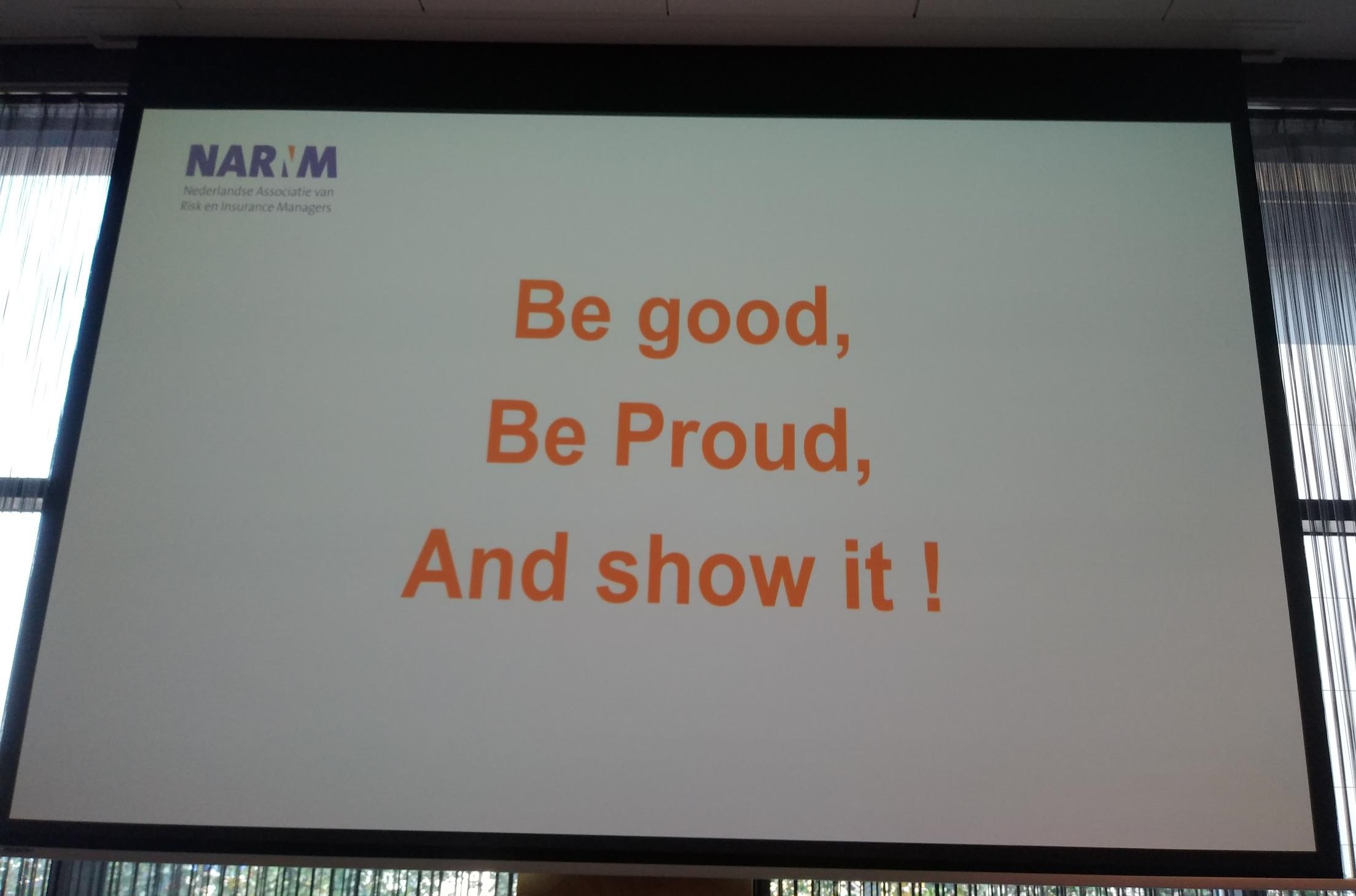 NARIM
Nederlandse Associatie van Risk en Insurance Managers

Be good,
Be Proud,
And show it !